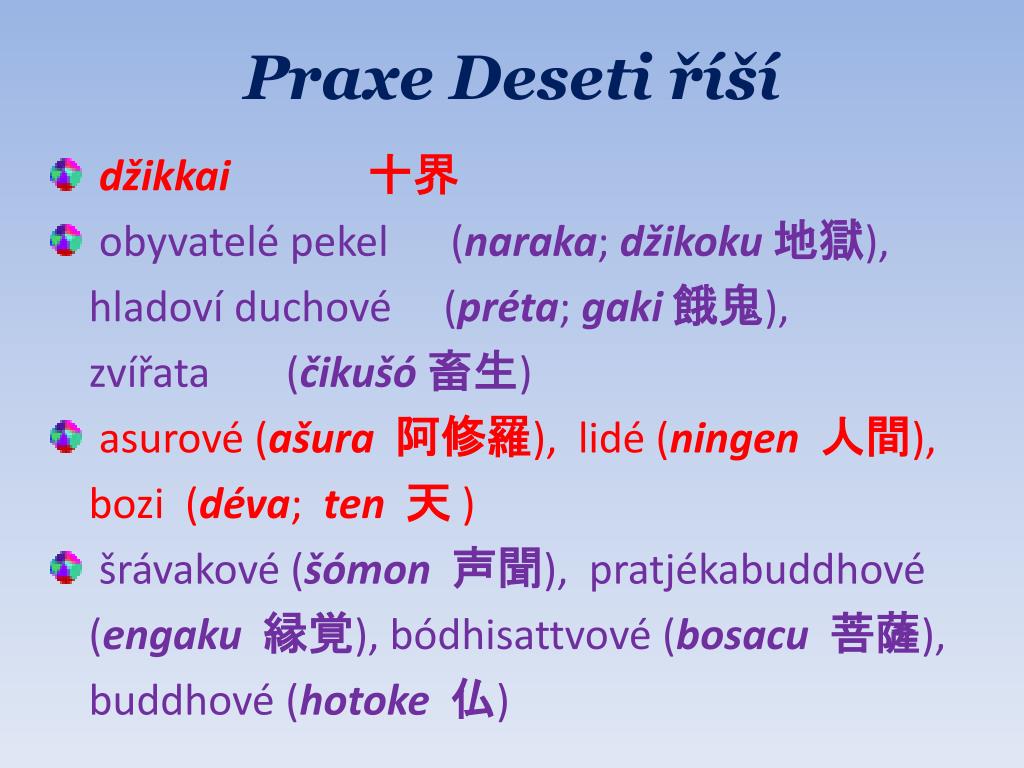 Praxe Deseti říší

džikkai 十界

obyvatelé pekel (naraka; džikoku 地獄), hladoví duchové (préta; gaki 餓鬼), zvířata (čikušó 畜生)

asurové (ašura 阿修羅), lidé (ningen 人間), bozi (déva; ten 天 )

šrávakové (šómon 声聞), pratjékabuddhové (engaku 縁覚), bódhisattvové (bosacu 菩薩), buddhové (hotoke 仏)